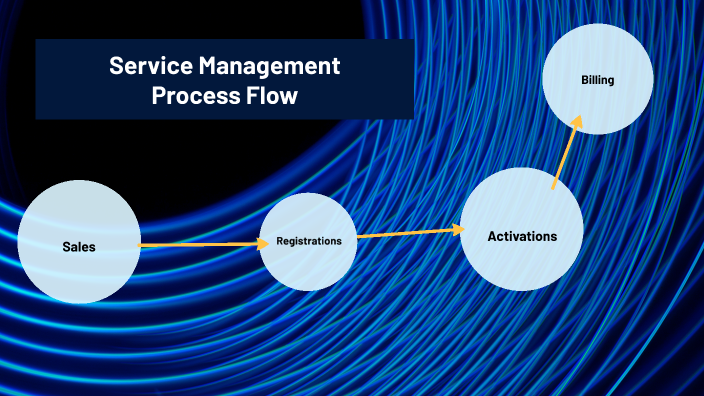 Service Management Process Flow

Sales

Registrations

Activations

Billing